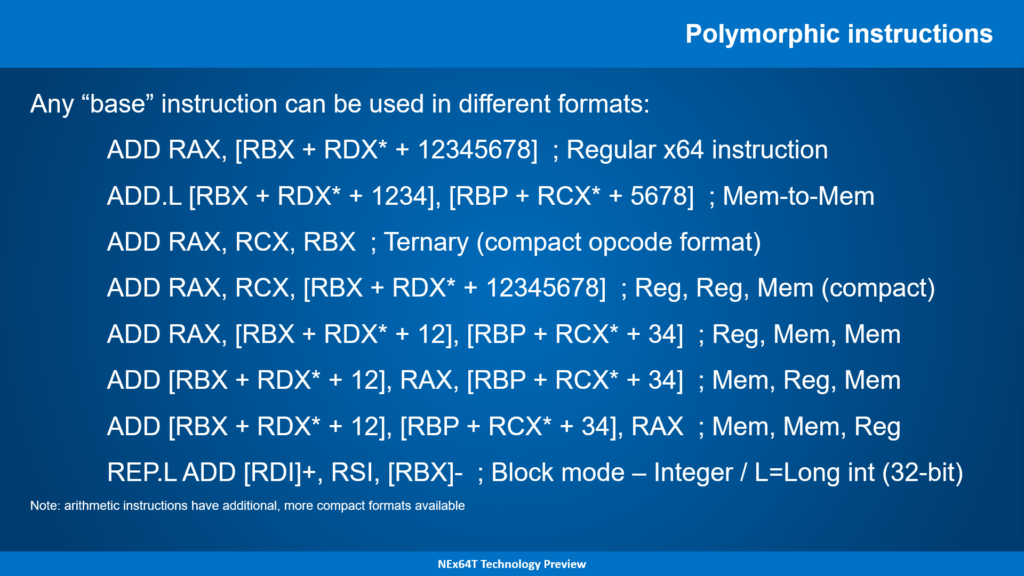 Polymorphic instructions

Any “base” instruction can be used in different formats:

ADD RAX, [RBX + RDX* + 12345678] ; Regular x64 instruction

ADD.L [RBX + RDX* + 1234], [RBP + RCX* + 5678] ; Mem-to-Mem

ADD RAX, RCX, RBX ; Ternary (compact opcode format)

ADD RAX, RCX, [RBX + RDX* + 12345678] ; Reg, Reg, Mem (compact)

ADD RAX, [RBX + RDX* + 12], [RBP + RCX* + 34] ; Reg, Mem, Mem

ADD [RBX + RDX* + 12], RAX, [RBP + RCX* + 34] ; Mem, Reg, Mem

ADD [RBX + RDX* + 12], [RBP + RCX* + 34], RAX ; Mem, Mem, Reg

REP.L ADD [RDI]+, RSI, [RBX]- ; Block mode – Integer / L=Long int (32-bit)

Note: arithmetic instructions have additional, more compact formats available

NEx64T Technology Preview